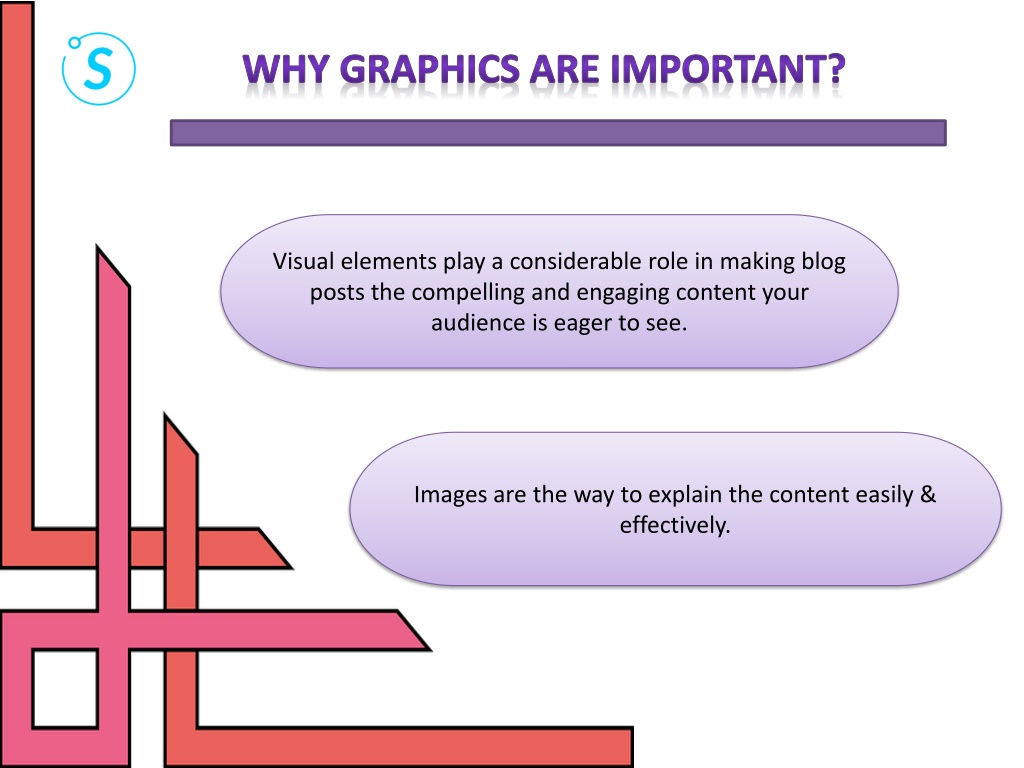 S

WHY GRAPHICS ARE IMPORTANT?

Visual elements play a considerable role in making blog posts the compelling and engaging content your audience is eager to see.

Images are the way to explain the content easily & effectively.